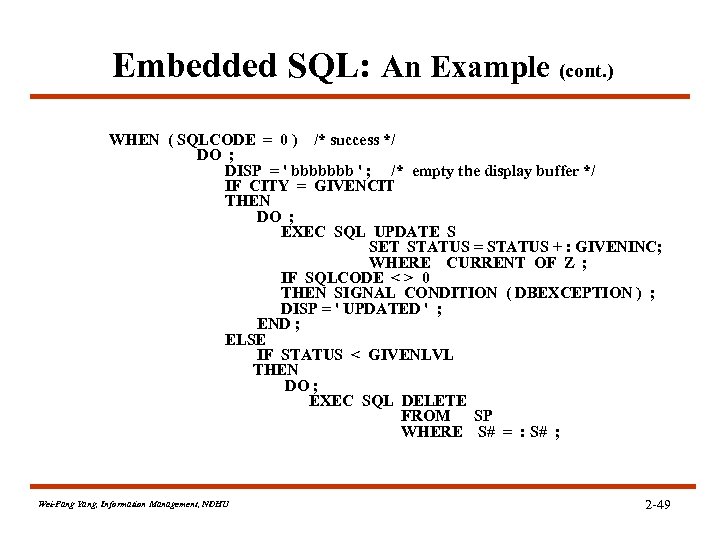 Embedded SQL: An Example (cont.)

WHEN ( SQLCODE = 0 ) /* success */
DO ;
DISP = ' bbbbbbb ' ; /* empty the display buffer */
IF CITY = GIVENCIT
THEN
DO ;
EXEC SQL UPDATE S
SET STATUS = STATUS + : GIVENINC;
WHERE CURRENT OF Z ;
IF SQLCODE < > 0
THEN SIGNAL CONDITION ( DBEXCEPTION ) ;
DISP = ' UPDATED ' ;
END ;
ELSE
IF STATUS < GIVENLVL
THEN
DO ;
EXEC SQL DELETE
FROM SP
WHERE S# = : S# ;

Wei-Pang Yang, Information Management, NDHU

2-49